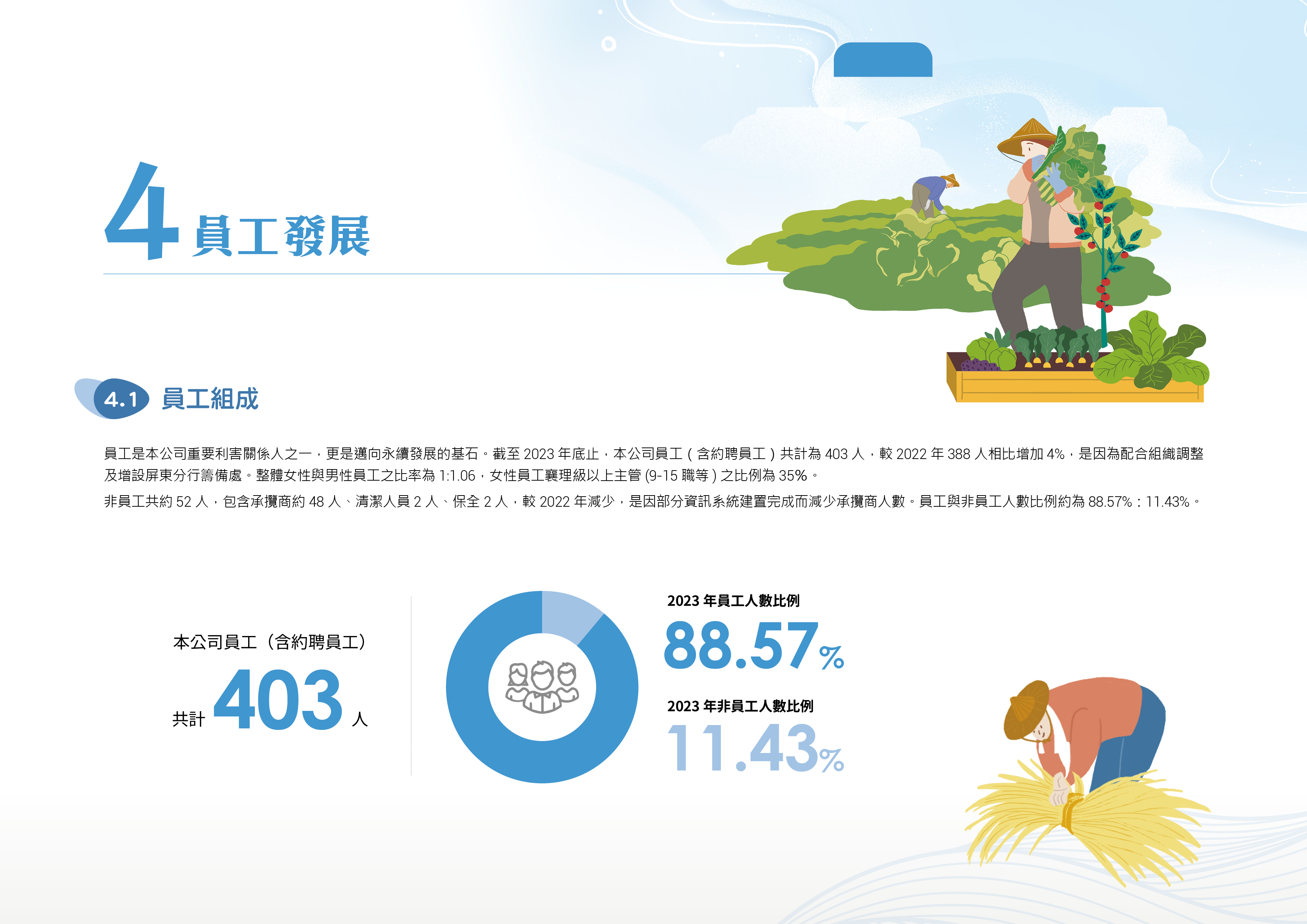 4 員工發展

4.1 員工組成

員工是本公司重要利害關係人之一，更是邁向永續發展的基石。截至 2023 年底止，本公司員工 ( 含約聘員工 ) 共計為 403 人，較 2022 年 388 人相比增加 4%，是因為配合組織調整及增設屏東分行籌備處。整體女性與男性員工之比率為 1:1.06，女性員工襄理級以上主管 (9-15 職等 ) 之比例為 35%。

非員工共約 52 人，包含承攬商約 48 人、清潔人員 2 人、保全 2 人，較 2022 年減少，是因部分資訊系統建置完成而減少承攬商人數。員工與非員工人數比例約為 88.57%：11.43%。

本公司員工（含約聘員工）

共計 403 人

2023 年員工人數比例

88.57%

2023 年非員工人數比例

11.43%